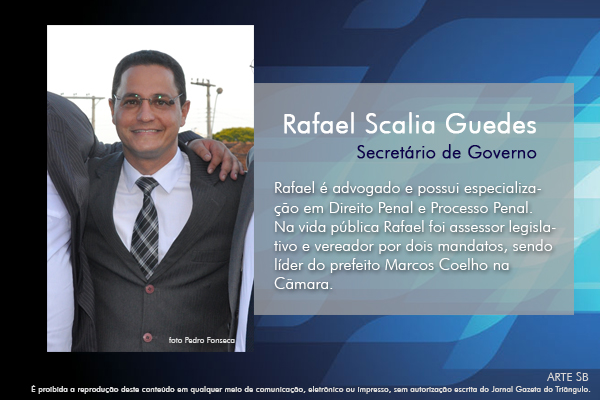 foto Pedro Fonseca

Rafael Scalia Guedes
Secretário de Governo

Rafael é advogado e possui especialização em Direito Penal e Processo Penal. Na vida pública Rafael foi assessor legislativo e vereador por dois mandatos, sendo líder do prefeito Marcos Coelho na Câmara.

ARTE SB
É proibida a reprodução deste conteúdo em qualquer meio de comunicação, eletrônico ou impresso, sem autorização escrita do Jornal Gazeta do Triângulo.